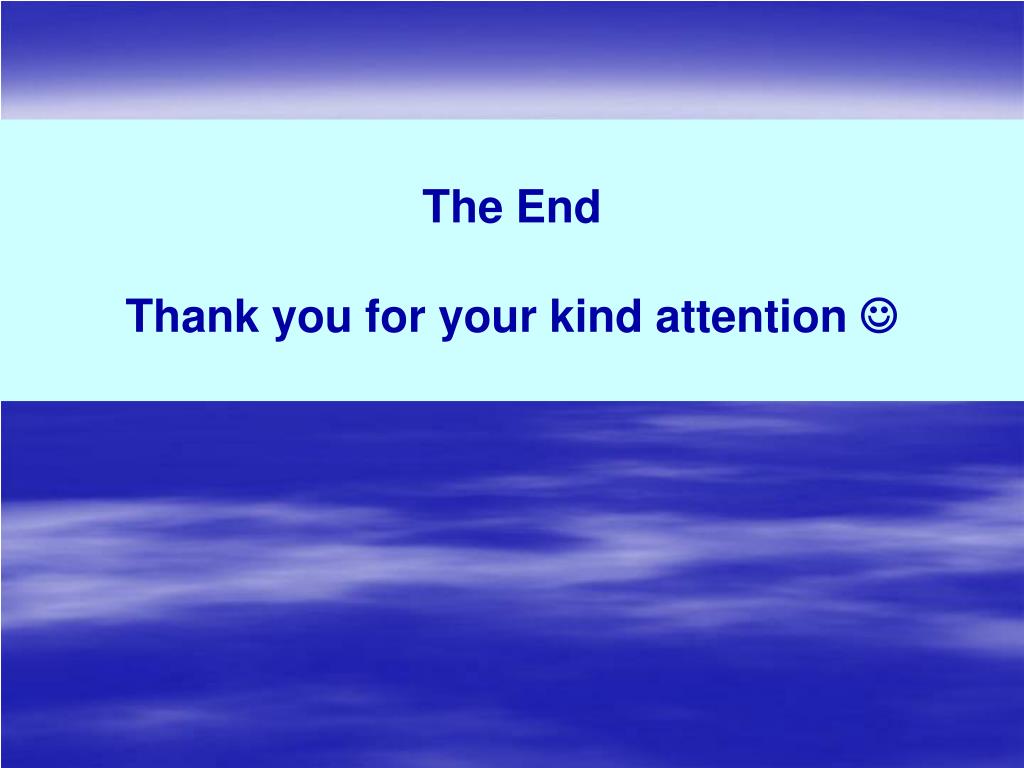 The End

Thank you for your kind attention ☺